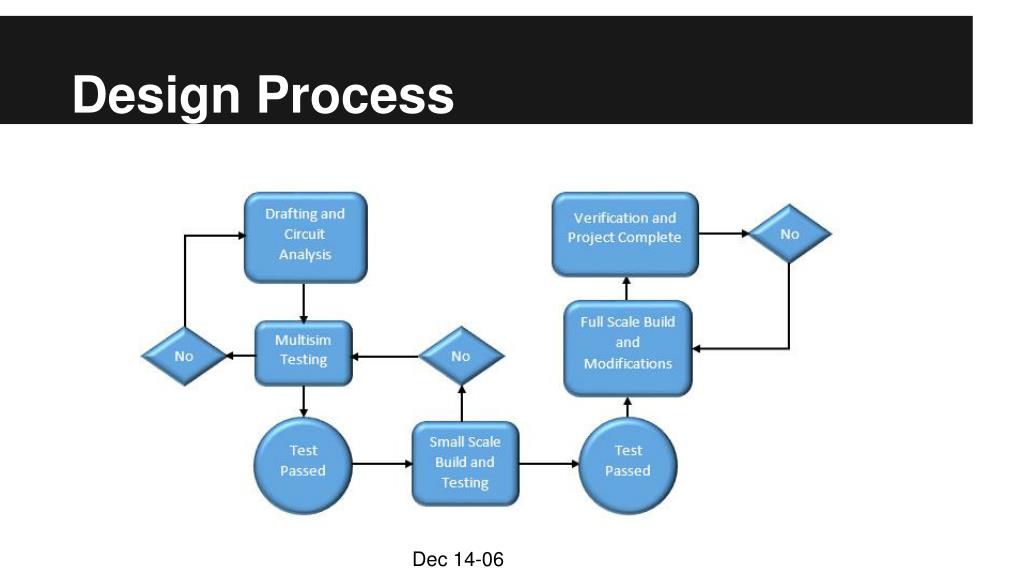 Design Process

Drafting and Circuit Analysis

No

Multisim Testing

No

Test Passed

Small Scale Build and Testing

Test Passed

Full Scale Build and Modifications

Verification and Project Complete

No

Dec 14-06